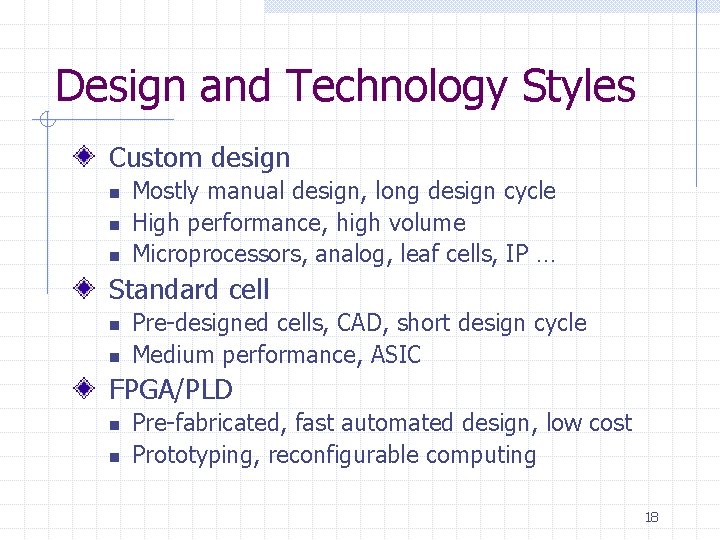 Design and Technology Styles

Custom design
- Mostly manual design, long design cycle
- High performance, high volume
- Microprocessors, analog, leaf cells, IP …

Standard cell
- Pre-designed cells, CAD, short design cycle
- Medium performance, ASIC

FPGA/PLD
- Pre-fabricated, fast automated design, low cost
- Prototyping, reconfigurable computing

18